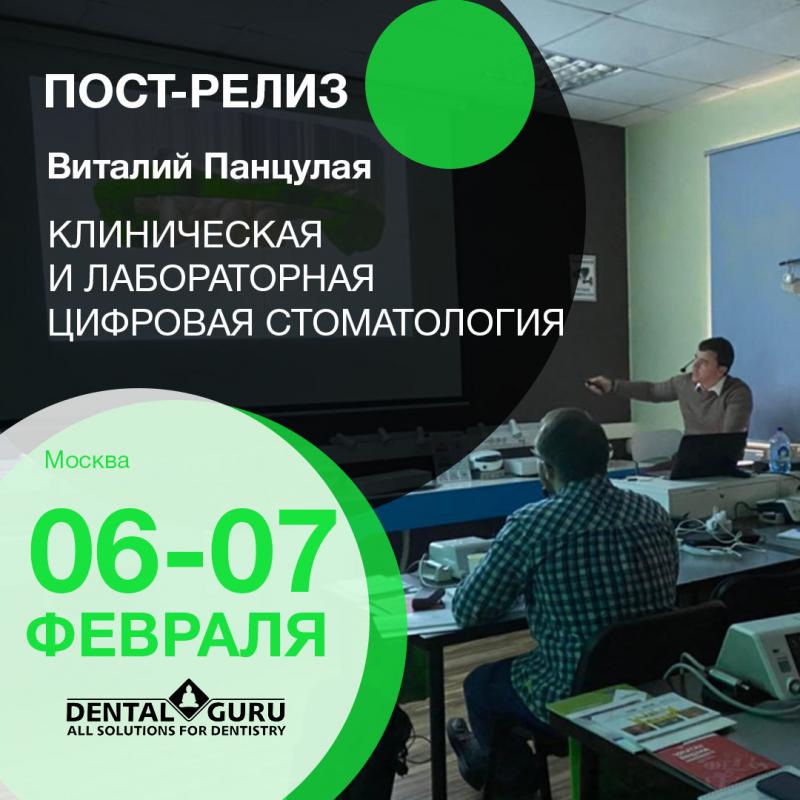 ПОСТ-РЕЛИЗ

Виталий Панцулая

КЛИНИЧЕСКАЯ И ЛАБОРАТОРНАЯ ЦИФРОВАЯ СТОМАТОЛОГИЯ

Москва

06-07 ФЕВРАЛЯ

DENTAL GURU
ALL SOLUTIONS FOR DENTISTRY